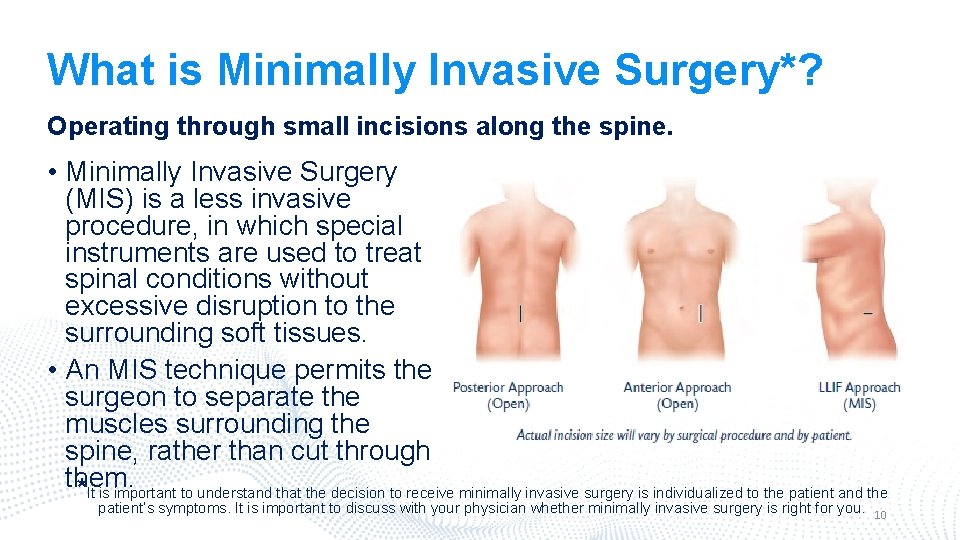 What is Minimally Invasive Surgery*?

Operating through small incisions along the spine.

• Minimally Invasive Surgery (MIS) is a less invasive procedure, in which special instruments are used to treat spinal conditions without excessive disruption to the surrounding soft tissues.
• An MIS technique permits the surgeon to separate the muscles surrounding the spine, rather than cut through them.

Posterior Approach (Open)

Anterior Approach (Open)

LLIF Approach (MIS)

Actual incision size will vary by surgical procedure and by patient.

* It is important to understand that the decision to receive minimally invasive surgery is individualized to the patient and the patient's symptoms. It is important to discuss with your physician whether minimally invasive surgery is right for you.

10